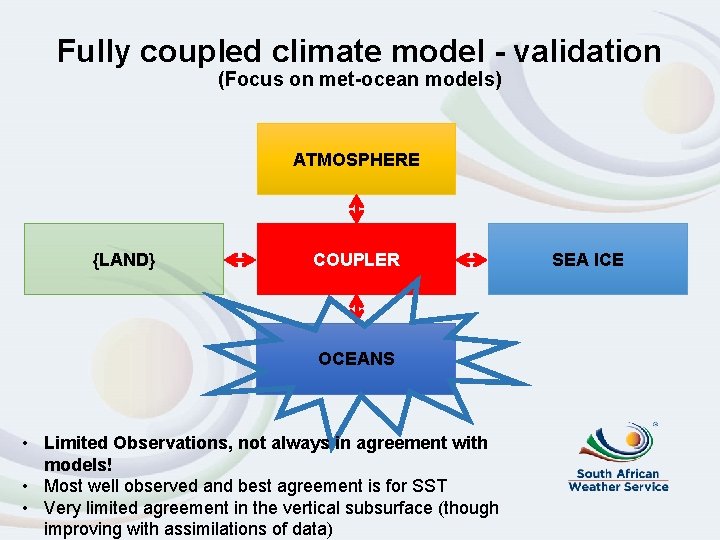 Fully coupled climate model - validation
(Focus on met-ocean models)

ATMOSPHERE

{LAND}

COUPLER

SEA ICE

OCEANS

• Limited Observations, not always in agreement with models!
• Most well observed and best agreement is for SST
• Very limited agreement in the vertical subsurface (though improving with assimilations of data)

South African Weather Service